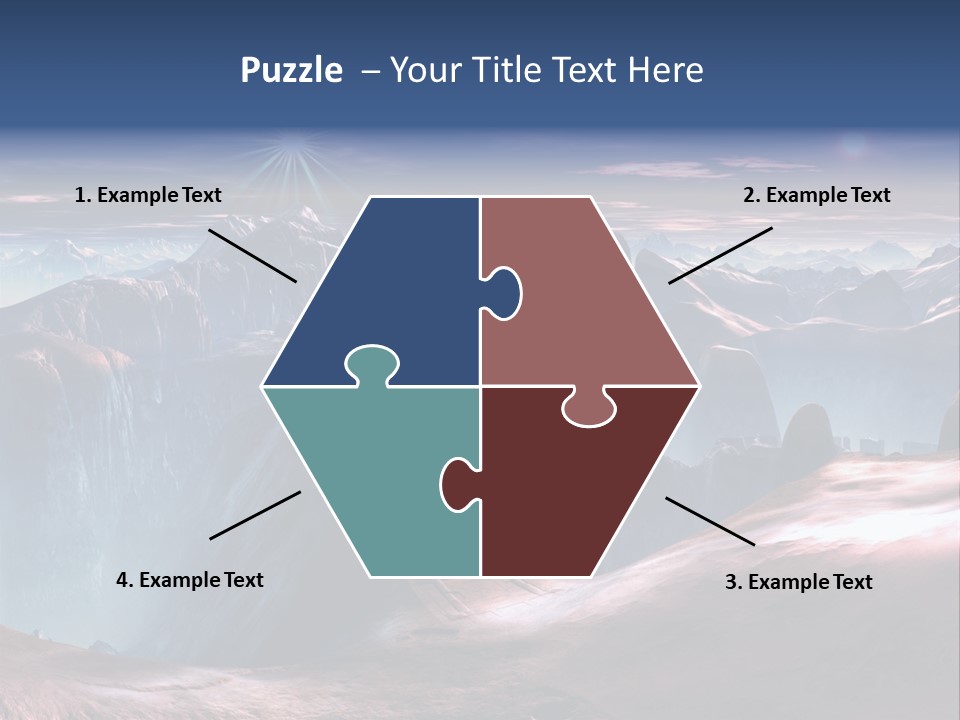 Puzzle – Your Title Text Here

1. Example Text

2. Example Text

4. Example Text

3. Example Text